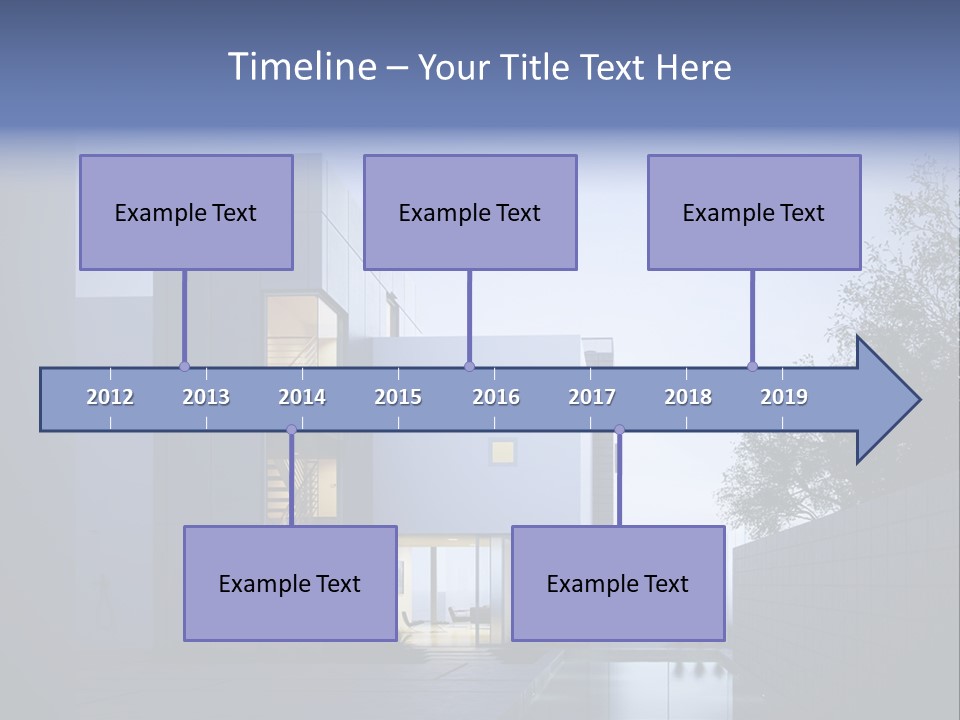 Timeline – Your Title Text Here

Example Text

Example Text

Example Text

2012 2013 2014 2015 2016 2017 2018 2019

Example Text

Example Text